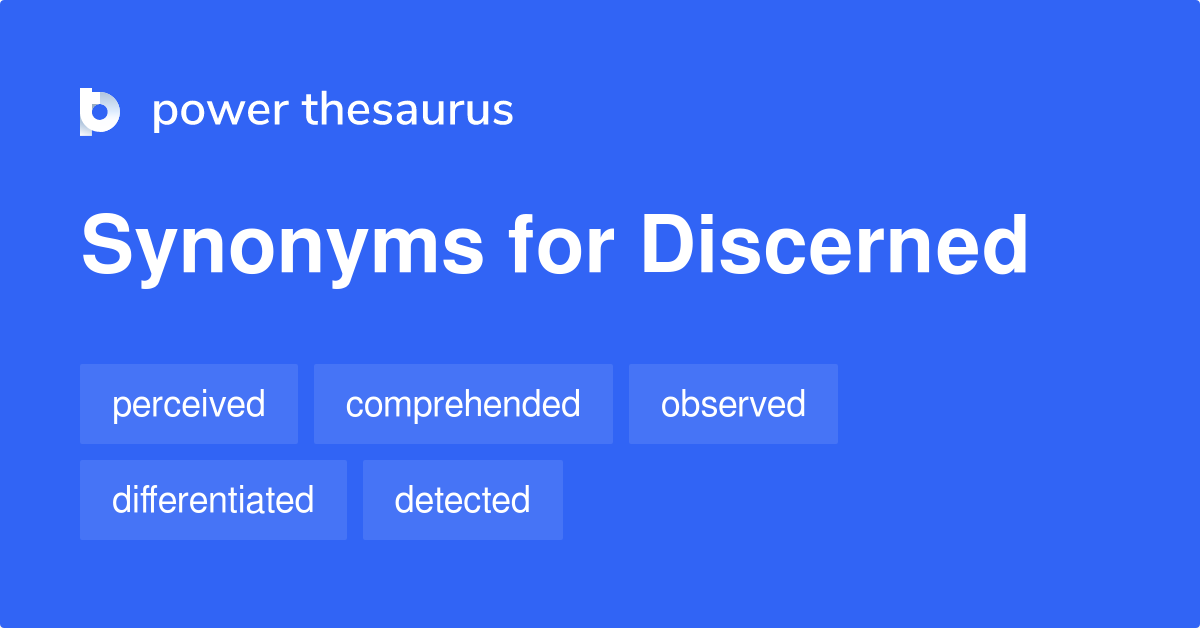 power thesaurus

Synonyms for Discerned

perceived
comprehended
observed
differentiated
detected